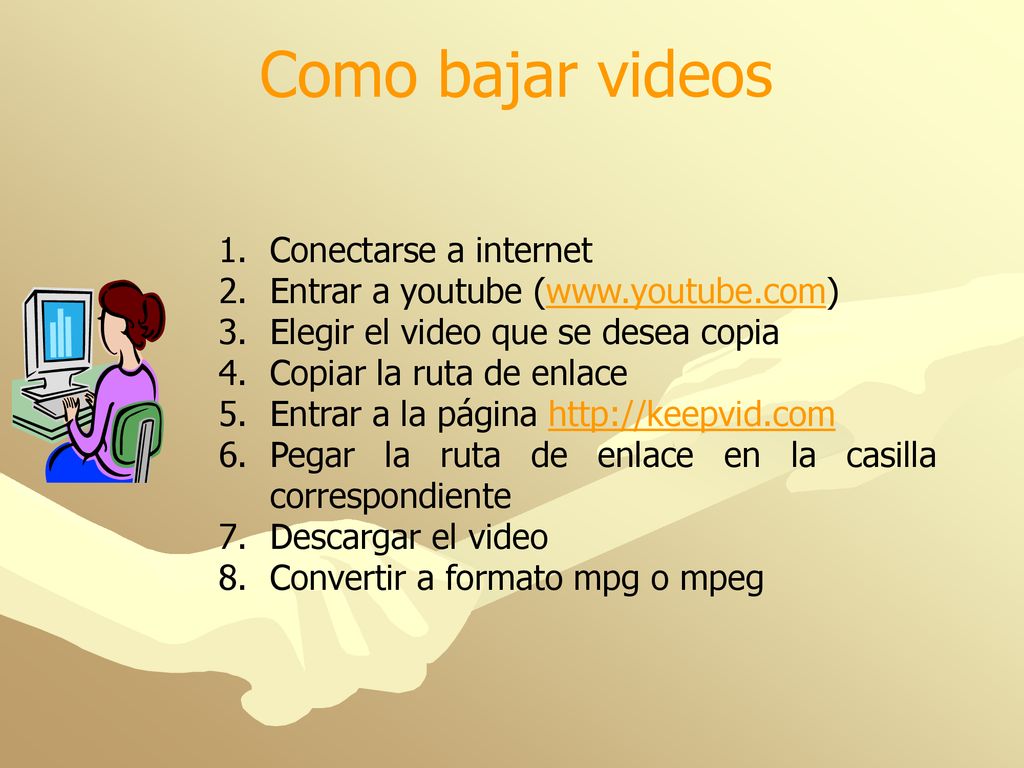 Como bajar videos

1. Conectarse a internet
2. Entrar a youtube (www.youtube.com)
3. Elegir el video que se desea copia
4. Copiar la ruta de enlace
5. Entrar a la página http://keepvid.com
6. Pegar la ruta de enlace en la casilla correspondiente
7. Descargar el video
8. Convertir a formato mpg o mpeg